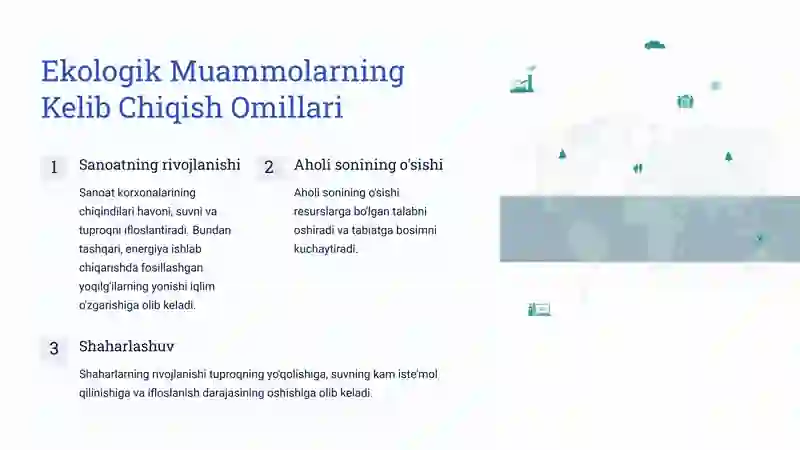 Ekologik Muammolarning Kelib Chiqish Omillari

1

Sanoatning rivojlanishi

Sanoat korxonalarining chiqindilari havoni, suvni va tuproqni ifloslantiradi. Bundan tashqari, energiya ishlab chiqarishda fosillashgan yoqilg'ilarning yonishi iqlim o'zgarishiga olib keladi.

2

Aholi sonining o'sishi

Aholi sonining o'sishi resurslarga bo'lgan talabni oshiradi va tabiatga bosimni kuchaytiradi.

3

Shaharlashuv

Shaharlarning rivojlanishi tuproqning yo'qolishiga, suvning kam iste'mol qilinishiga va ifloslanish darajasining oshishiga olib keladi.